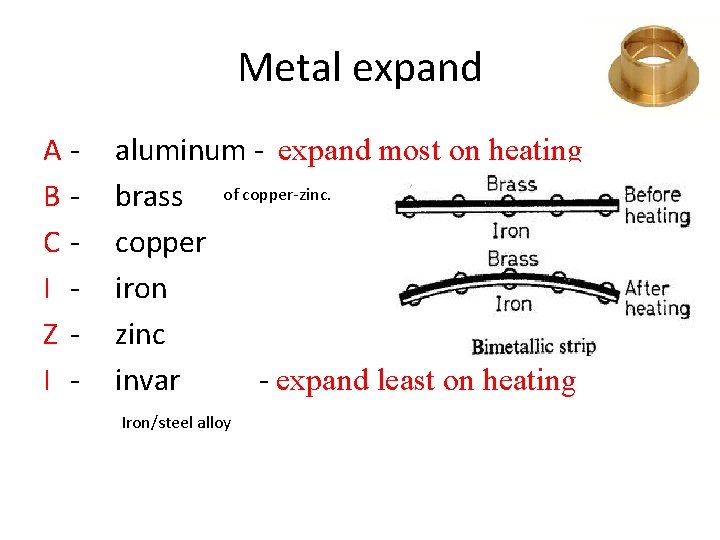 Metal expand

A - aluminum - expand most on heating

B - brass of copper-zinc.

C - copper

I - iron

Z - zinc

I - invar - expand least on heating

Iron/steel alloy

Brass
Before heating
Iron
Brass
After heating
Iron
Bimetallic strip